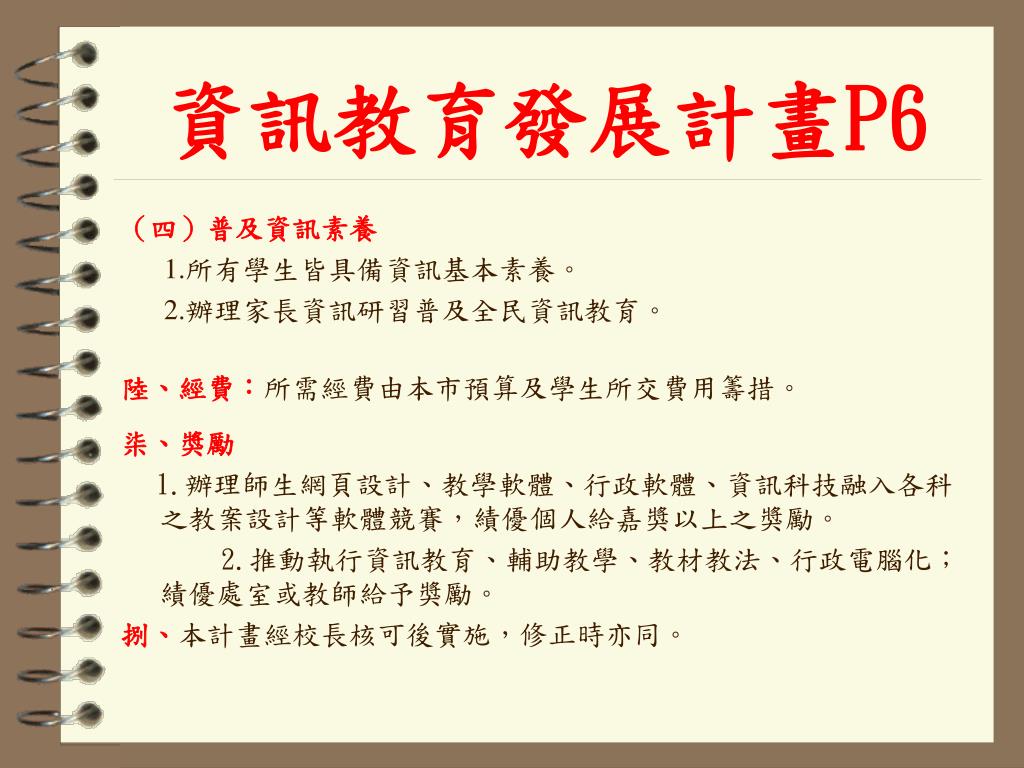 資訊教育發展計畫P6

（四）普及資訊素養

1.所有學生皆具備資訊基本素養。

2.辦理家長資訊研習普及全民資訊教育。

陸、經費：所需經費由本市預算及學生所交費用籌措。

柒、獎勵

1. 辦理師生網頁設計、教學軟體、行政軟體、資訊科技融入各科之教案設計等軟體競賽，績優個人給嘉獎以上之獎勵。

2. 推動執行資訊教育、輔助教學、教材教法、行政電腦化；績優處室或教師給予獎勵。

捌、本計畫經校長核可後實施，修正時亦同。